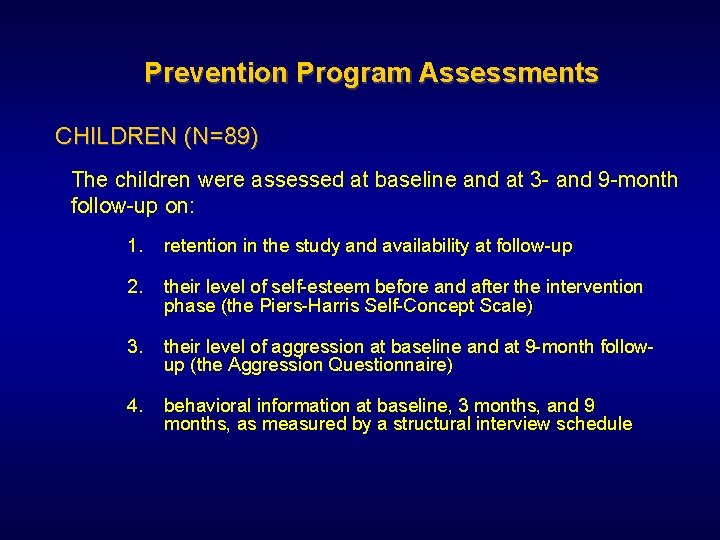 Prevention Program Assessments

CHILDREN (N=89)

The children were assessed at baseline and at 3- and 9-month follow-up on:

1. retention in the study and availability at follow-up

2. their level of self-esteem before and after the intervention phase (the Piers-Harris Self-Concept Scale)

3. their level of aggression at baseline and at 9-month follow-up (the Aggression Questionnaire)

4. behavioral information at baseline, 3 months, and 9 months, as measured by a structural interview schedule